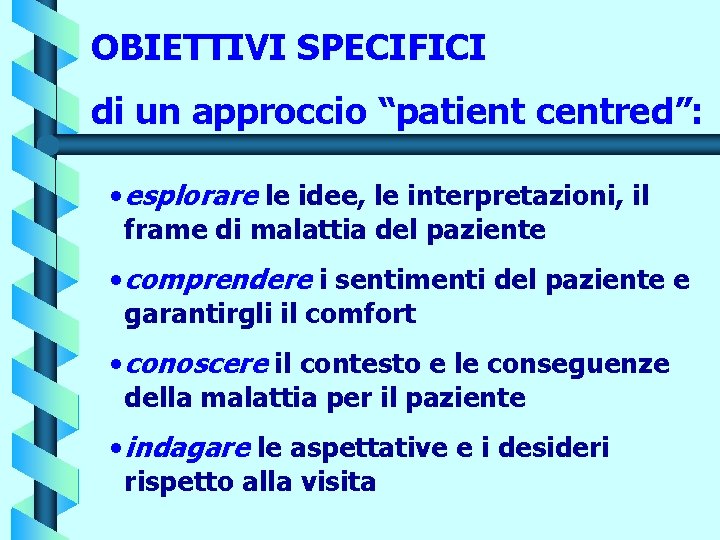 OBIETTIVI SPECIFICI
di un approccio “patient centred”:

• esplorare le idee, le interpretazioni, il frame di malattia del paziente

• comprendere i sentimenti del paziente e garantirgli il comfort

• conoscere il contesto e le conseguenze della malattia per il paziente

• indagare le aspettative e i desideri rispetto alla visita